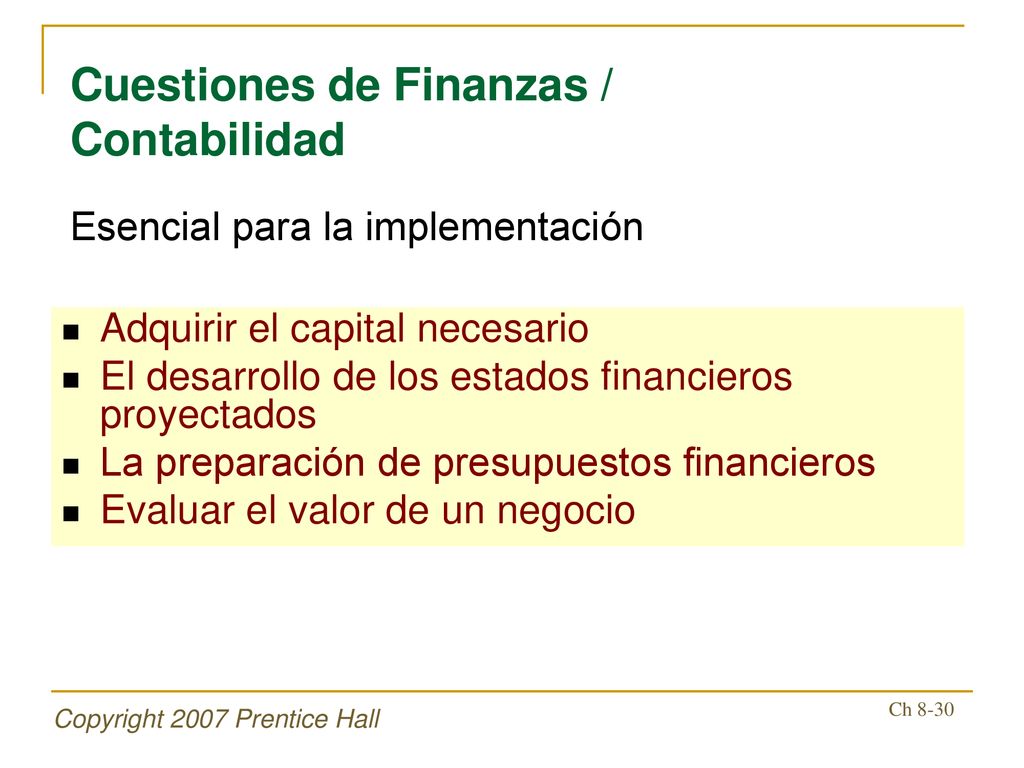 Cuestiones de Finanzas / Contabilidad

Esencial para la implementación

- Adquirir el capital necesario
- El desarrollo de los estados financieros proyectados
- La preparación de presupuestos financieros
- Evaluar el valor de un negocio

Copyright 2007 Prentice Hall

Ch 8-30